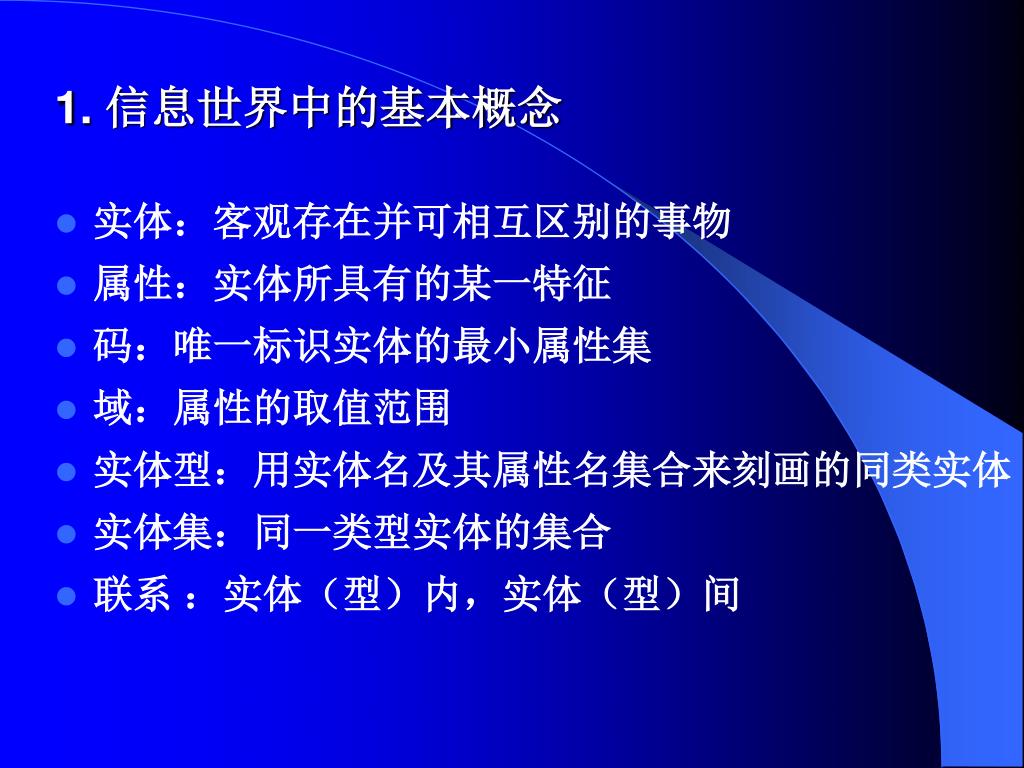 1. 信息世界中的基本概念

- 实体：客观存在并可相互区别的事物
- 属性：实体所具有的某一特征
- 码：唯一标识实体的最小属性集
- 域：属性的取值范围
- 实体型：用实体名及其属性名集合来刻画的同类实体
- 实体集：同一类型实体的集合
- 联系 ：实体（型）内，实体（型）间